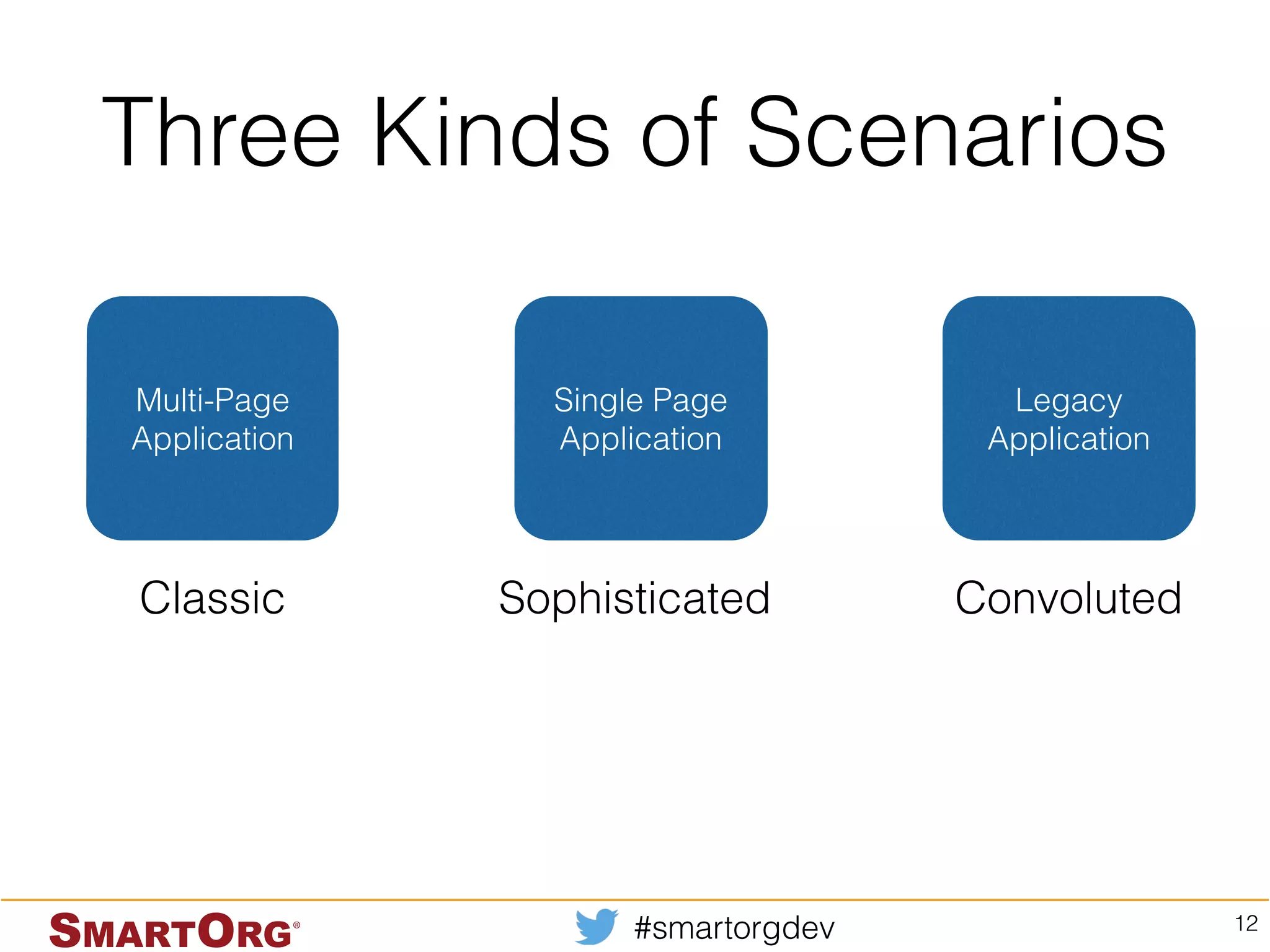 Three Kinds of Scenarios

Multi-Page Application

Classic

Single Page Application

Sophisticated

Legacy Application

Convoluted

SMARTORG®

#smartorgdev

12